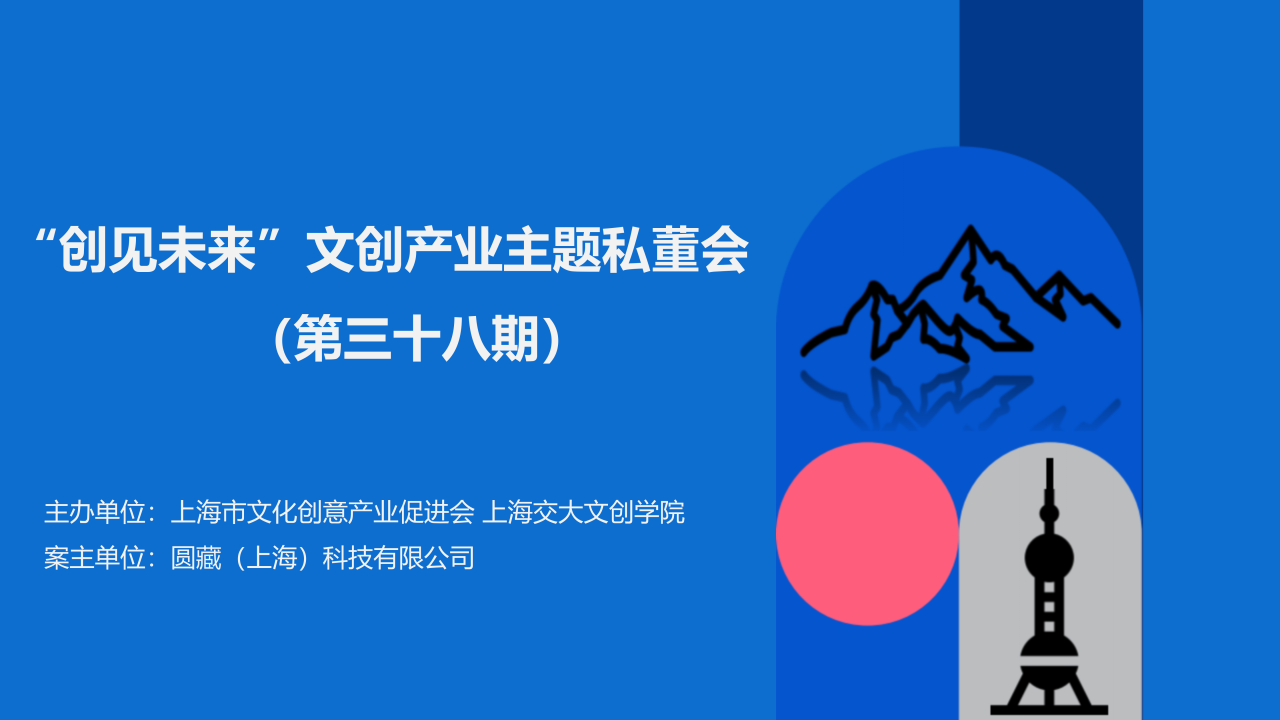 “创见未来”文创产业主题私董会

(第三十八期)

主办单位：上海市文化创意产业促进会 上海交大文创学院

案主单位：圆藏（上海）科技有限公司